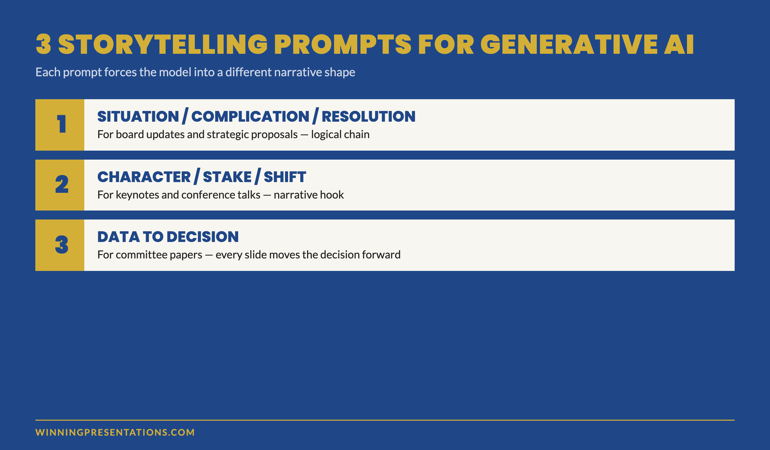 3 STORYTELLING PROMPTS FOR GENERATIVE AI

Each prompt forces the model into a different narrative shape

1
SITUATION / COMPLICATION / RESOLUTION
For board updates and strategic proposals — logical chain

2
CHARACTER / STAKE / SHIFT
For keynotes and conference talks — narrative hook

3
DATA TO DECISION
For committee papers — every slide moves the decision forward

WINNINGPRESENTATIONS.COM